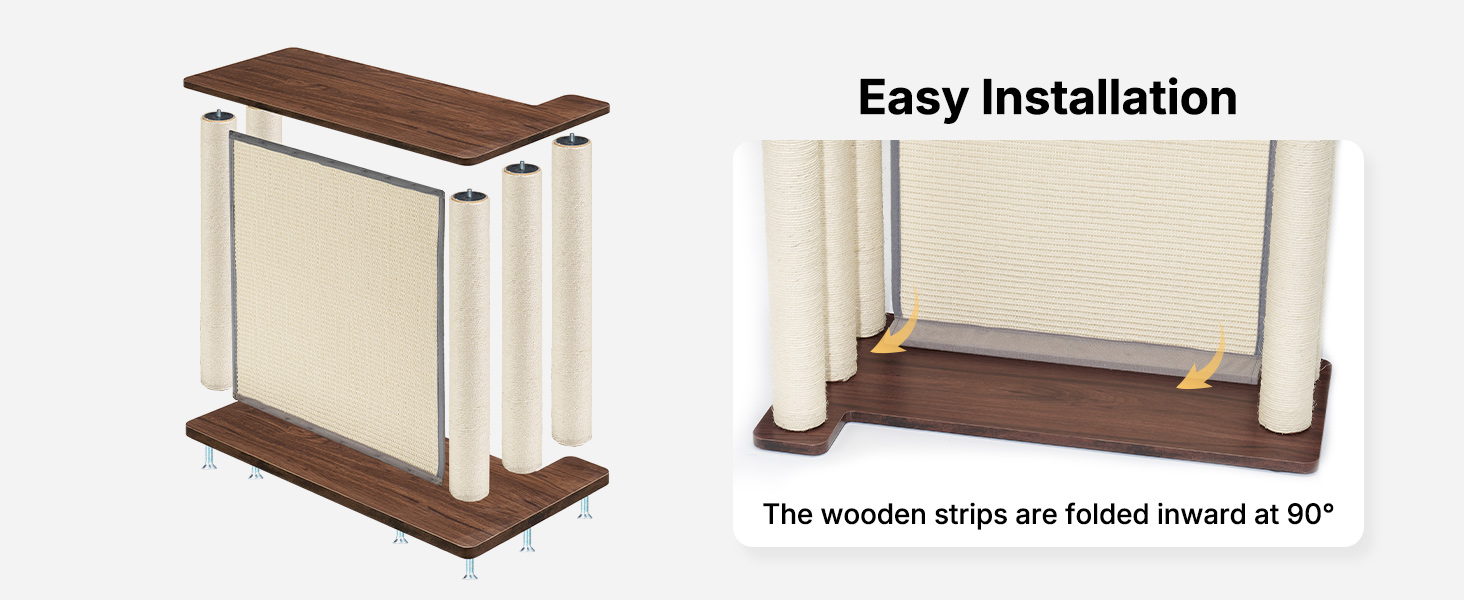 Easy Installation

The wooden strips are folded inward at 90°